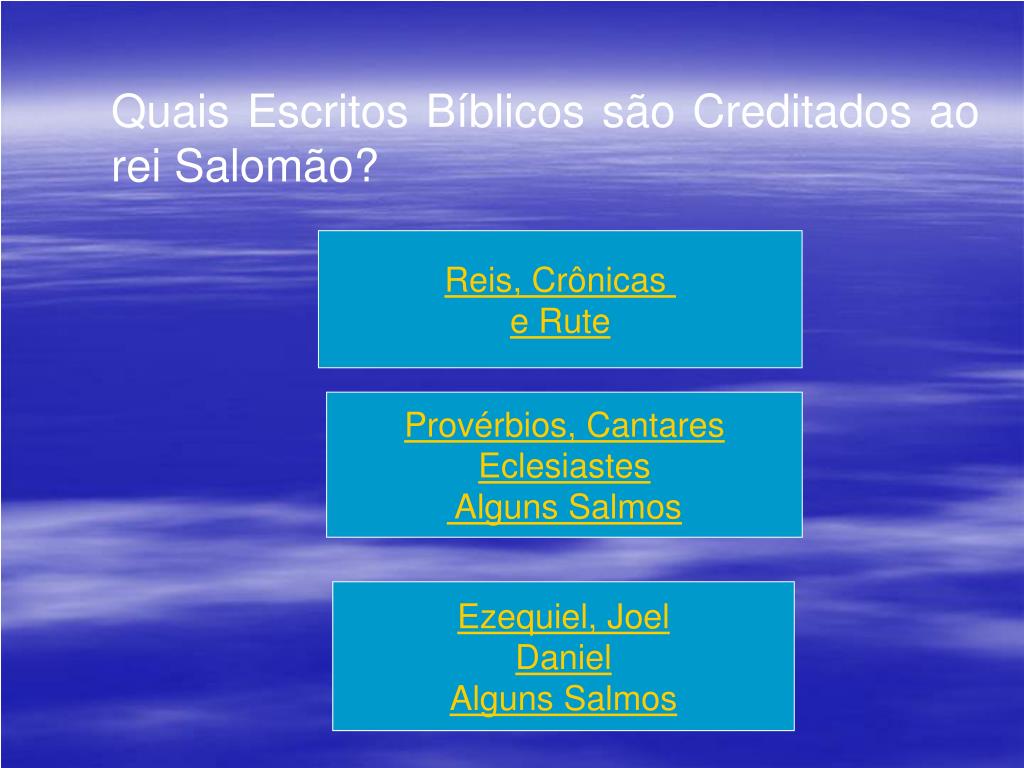 Quais Escritos Bíblicos são Creditados ao rei Salomão?

Reis, Crônicas
e Rute

Provérbios, Cantares
Eclesiastes
Alguns Salmos

Ezequiel, Joel
Daniel
Alguns Salmos